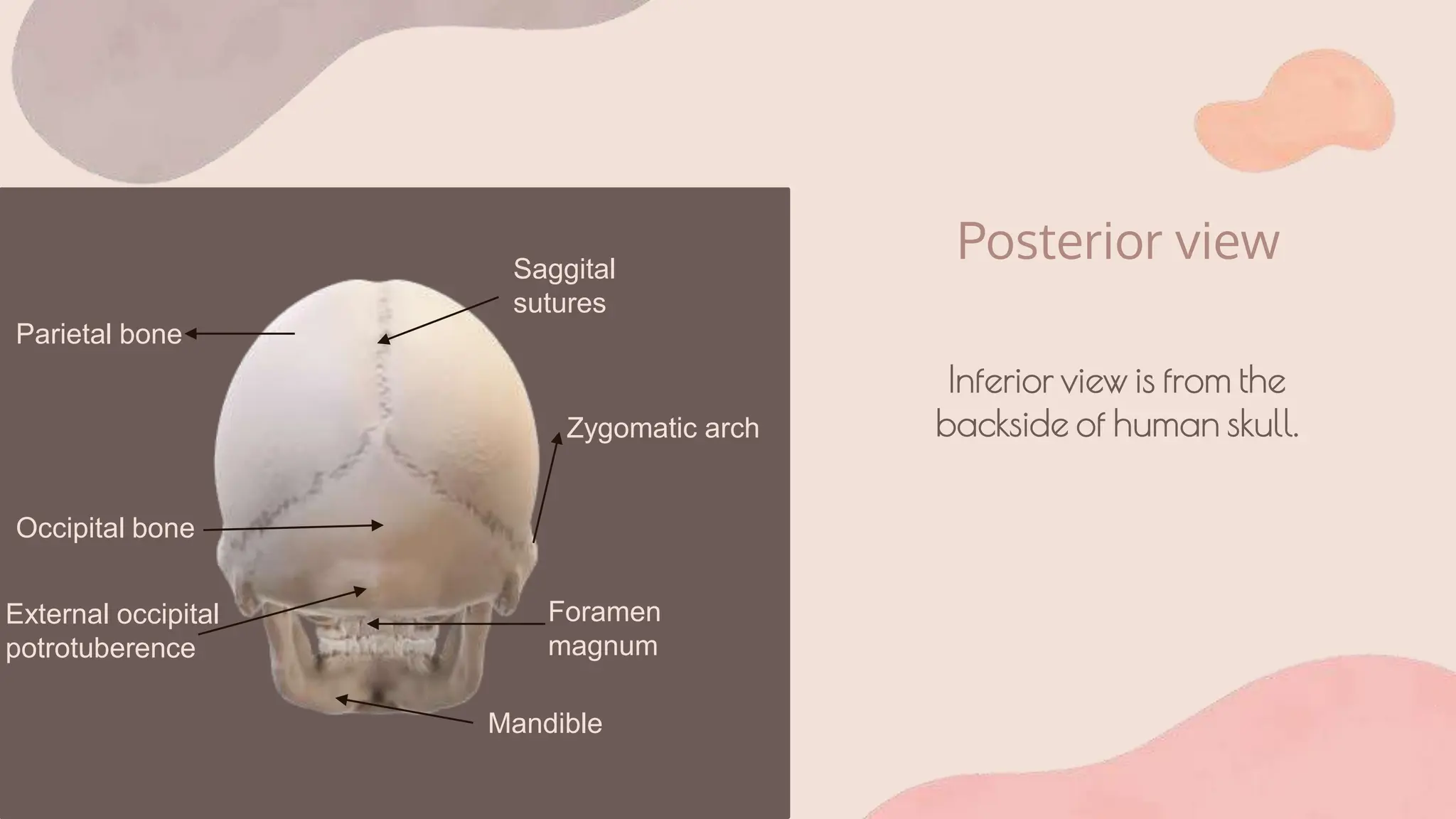 Saggital sutures

Parietal bone

Zygomatic arch

Occipital bone

External occipital potrotuberence

Foramen magnum

Mandible

Posterior view

Inferior view is from the backside of human skull.